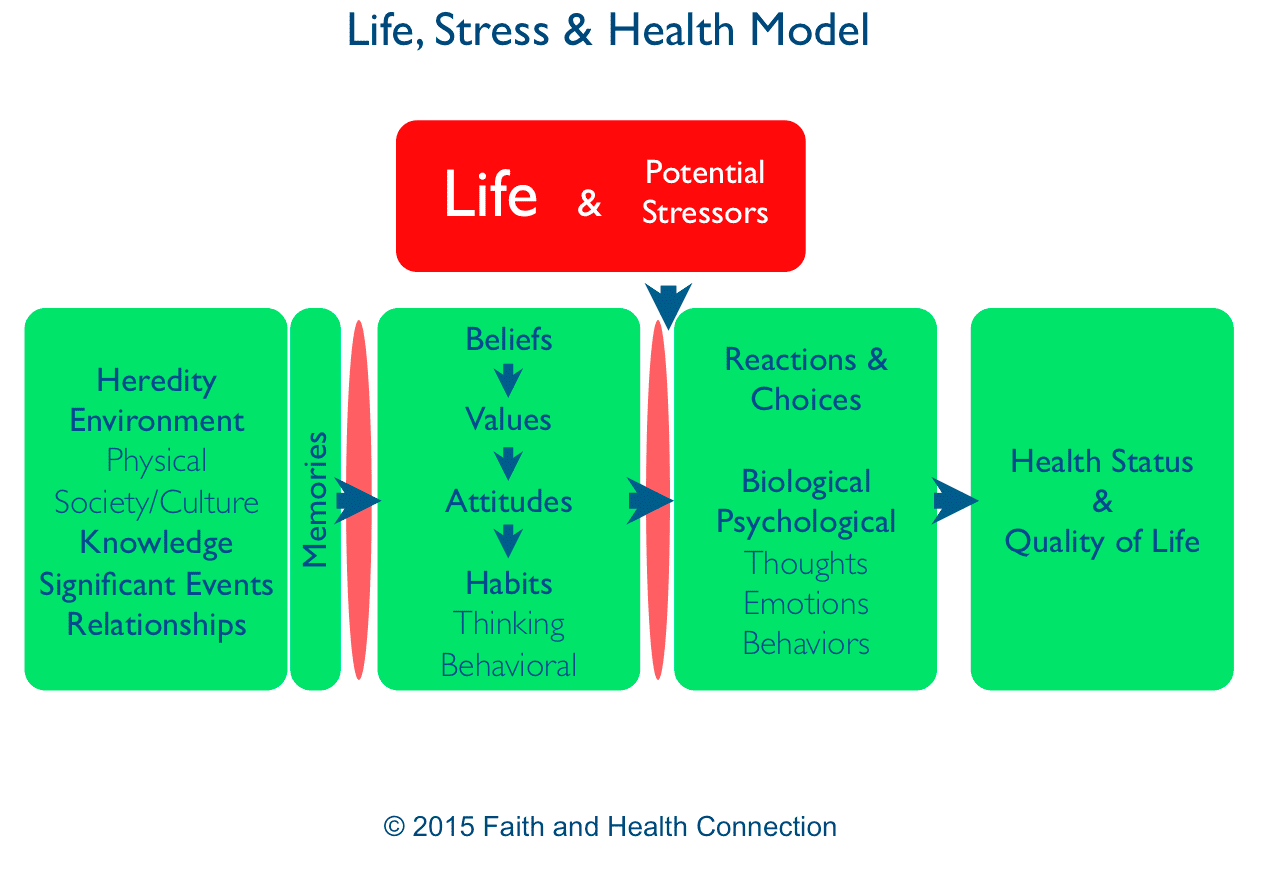 Life, Stress & Health Model

Life & Potential Stressors

Heredity
Environment
Physical
Society/Culture
Knowledge
Significant Events
Relationships

Memories

Beliefs
Values
Attitudes
Habits
Thinking
Behavioral

Reactions & Choices

Biological
Psychological
Thoughts
Emotions
Behaviors

Health Status
&
Quality of Life

© 2015 Faith and Health Connection